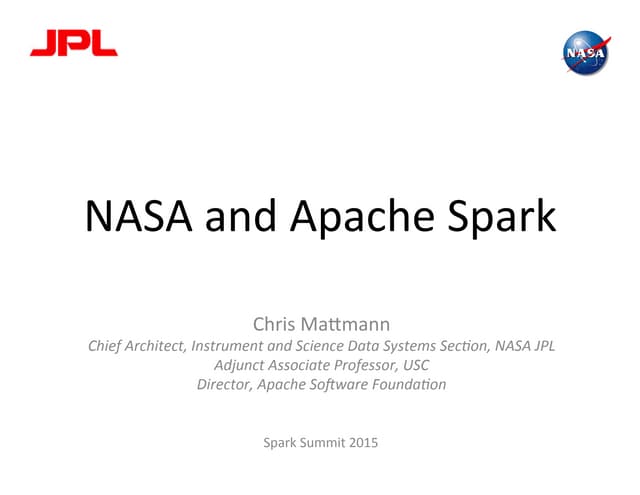 JPL

NASA

NASA and Apache Spark

Chris Mattmann
Chief Architect, Instrument and Science Data Systems Section, NASA JPL
Adjunct Associate Professor, USC
Director, Apache Software Foundation

Spark Summit 2015